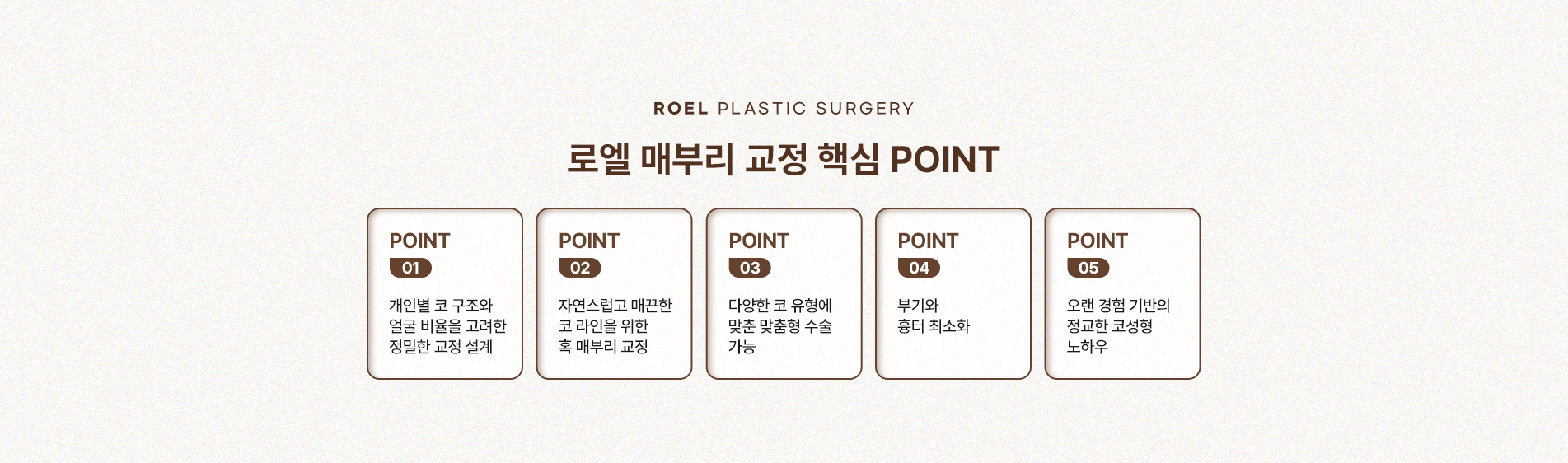 ROEL PLASTIC SURGERY

로엘 매부리 교정 핵심 POINT

POINT
01
개인별 코 구조와 얼굴 비율을 고려한 정밀한 교정 설계

POINT
02
자연스럽고 매끈한 코 라인을 위한 혹 매부리 교정

POINT
03
다양한 코 유형에 맞춘 맞춤형 수술 가능

POINT
04
부기와 흉터 최소화

POINT
05
오랜 경험 기반의 정교한 코성형 노하우